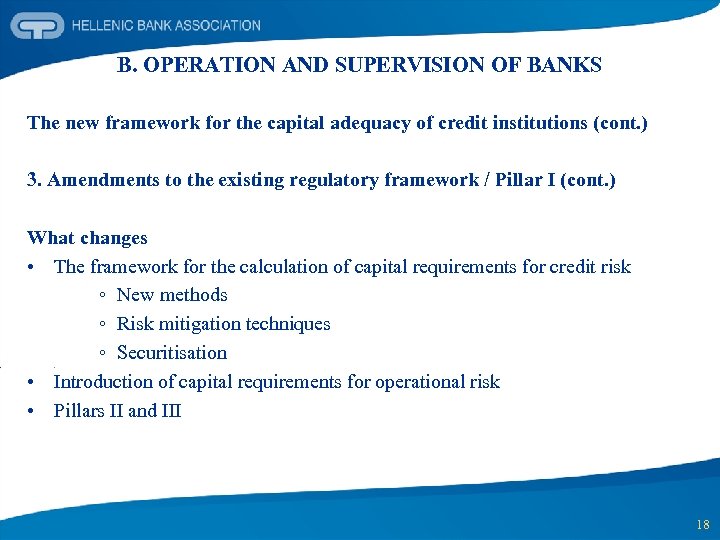 HELLENIC BANK ASSOCIATION

B. OPERATION AND SUPERVISION OF BANKS

The new framework for the capital adequacy of credit institutions (cont.)

3. Amendments to the existing regulatory framework / Pillar I (cont.)

What changes

• The framework for the calculation of capital requirements for credit risk
◦ New methods
◦ Risk mitigation techniques
◦ Securitisation
• Introduction of capital requirements for operational risk
• Pillars II and III

18